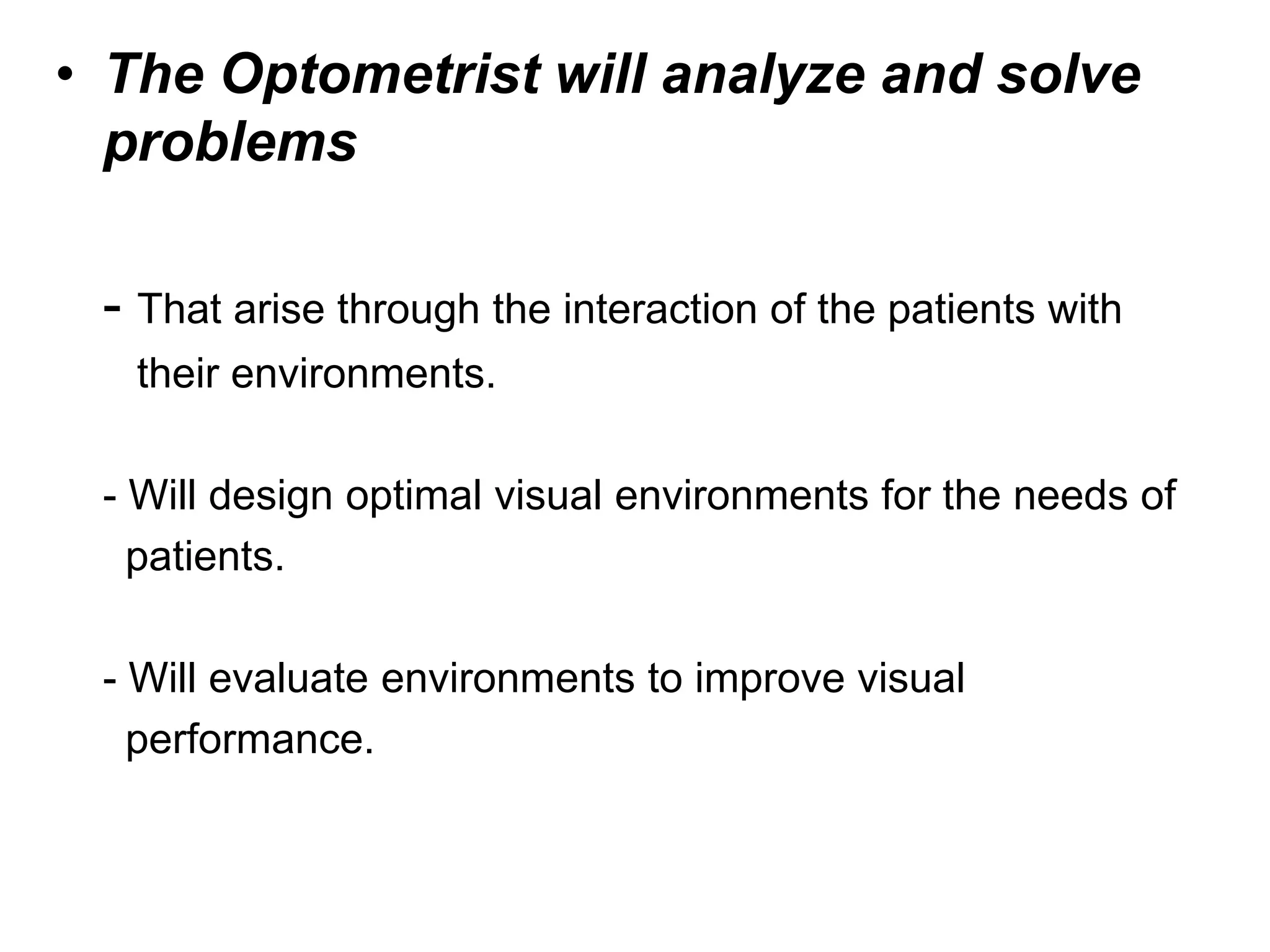 • The Optometrist will analyze and solve problems

- That arise through the interaction of the patients with their environments.

- Will design optimal visual environments for the needs of patients.

- Will evaluate environments to improve visual performance.